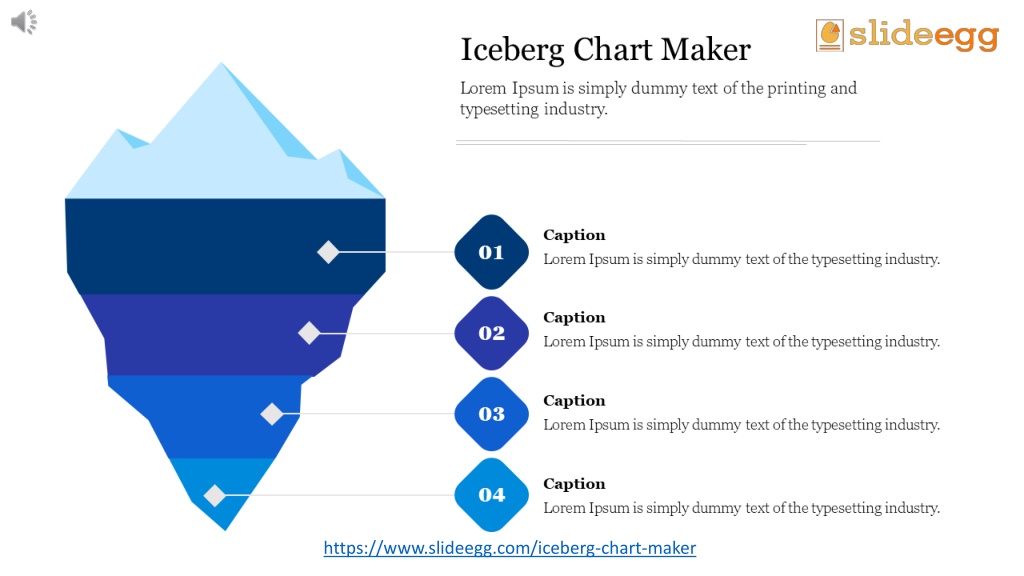 slideegg

Iceberg Chart Maker

Lorem Ipsum is simply dummy text of the printing and typesetting industry.

01
Caption
Lorem Ipsum is simply dummy text of the typesetting industry.

02
Caption
Lorem Ipsum is simply dummy text of the typesetting industry.

03
Caption
Lorem Ipsum is simply dummy text of the typesetting industry.

04
Caption
Lorem Ipsum is simply dummy text of the typesetting industry.

https://www.slideegg.com/iceberg-chart-maker